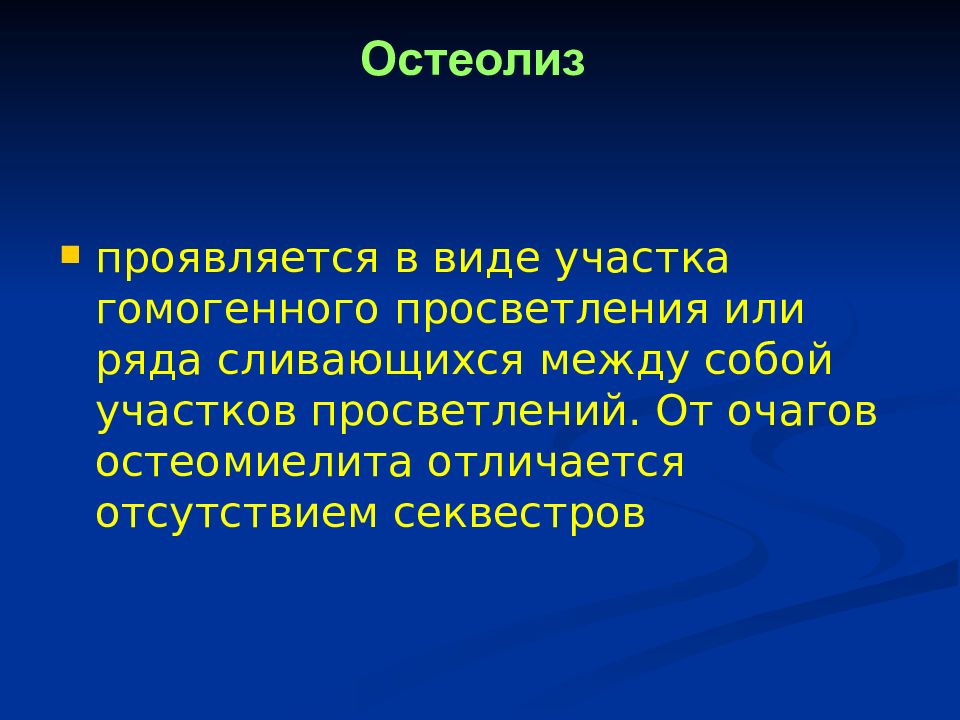 Остеолиз

проявляется в виде участка гомогенного просветления или ряда сливающихся между собой участков просветлений. От очагов остеомиелита отличается отсутствием секвестров